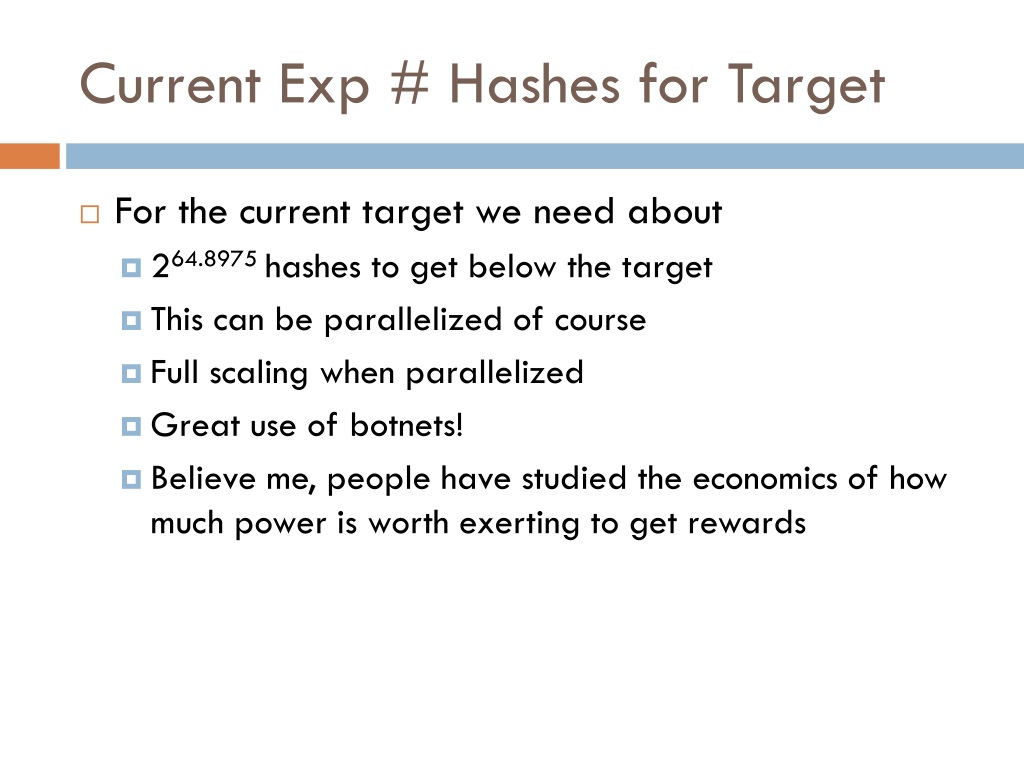 Current Exp # Hashes for Target

For the current target we need about

$2^{64.8975}$ hashes to get below the target

This can be parallelized of course

Full scaling when parallelized

Great use of botnets!

Believe me, people have studied the economics of how much power is worth exerting to get rewards